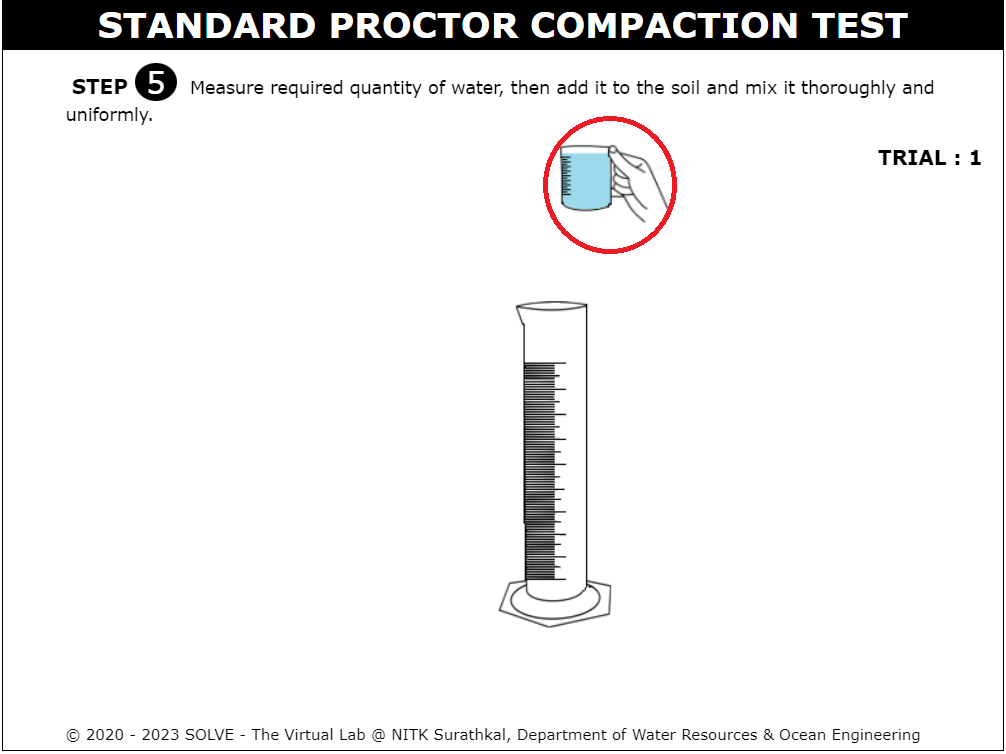 STANDARD PROCTOR COMPACTION TEST

STEP 5 Measure required quantity of water, then add it to the soil and mix it thoroughly and uniformly.

TRIAL : 1

© 2020 - 2023 SOLVE - The Virtual Lab @ NITK Surathkal, Department of Water Resources & Ocean Engineering